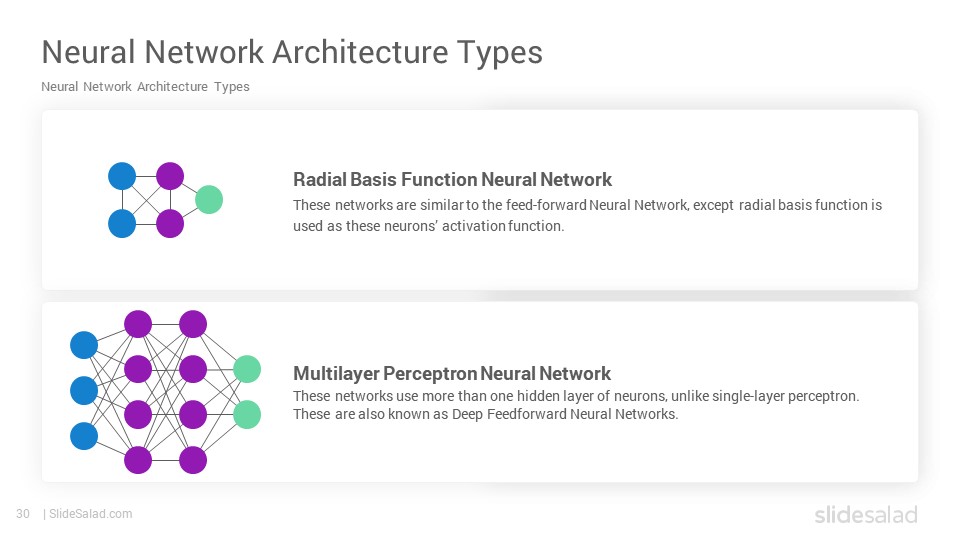 Neural Network Architecture Types

Neural Network Architecture Types

Radial Basis Function Neural Network

These networks are similar to the feed-forward Neural Network, except radial basis function is used as these neurons' activation function.

Multilayer Perceptron Neural Network

These networks use more than one hidden layer of neurons, unlike single-layer perceptron. These are also known as Deep Feedforward Neural Networks.

30 | SlideSalad.com

slidesalad